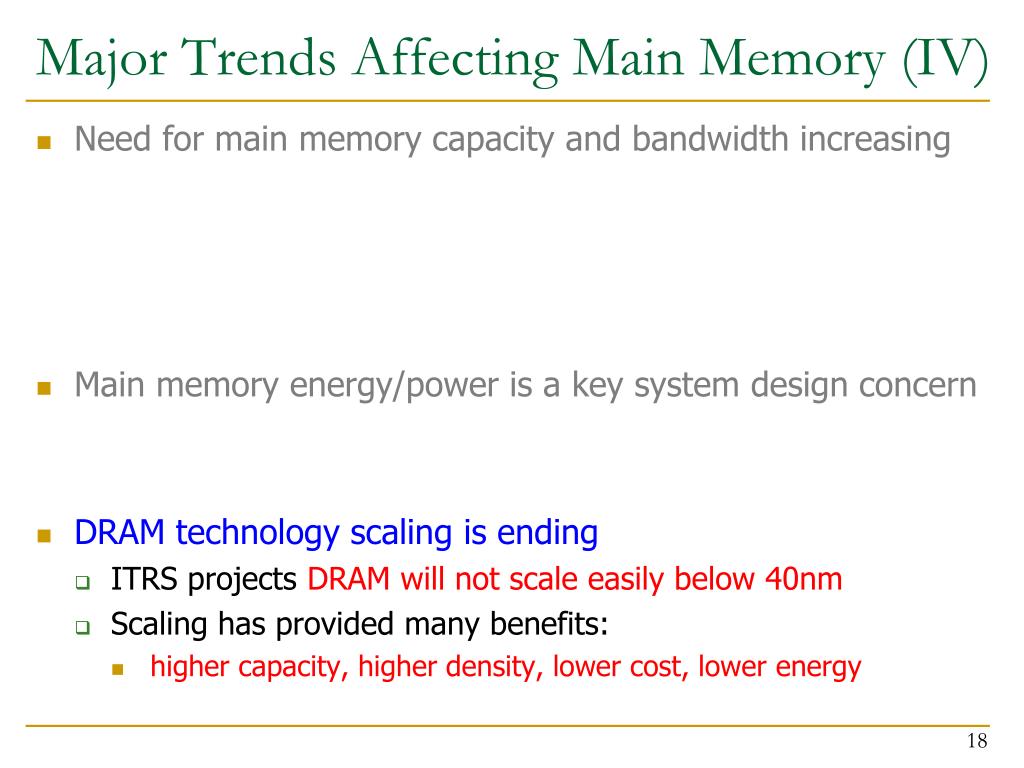 Major Trends Affecting Main Memory (IV)

Need for main memory capacity and bandwidth increasing

Main memory energy/power is a key system design concern

DRAM technology scaling is ending

ITRS projects DRAM will not scale easily below 40nm

Scaling has provided many benefits:

higher capacity, higher density, lower cost, lower energy

18